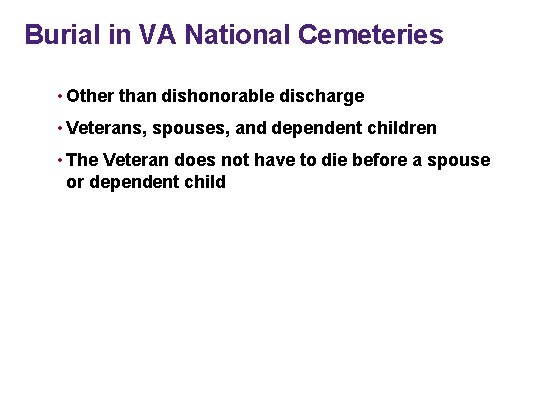 Burial in VA National Cemeteries

• Other than dishonorable discharge

• Veterans, spouses, and dependent children

• The Veteran does not have to die before a spouse or dependent child